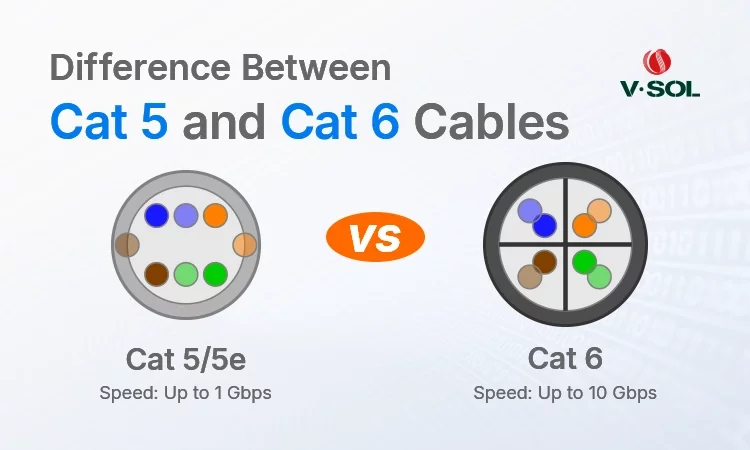 Difference Between
Cat 5 and Cat 6 Cables

V·SOL

VS

Cat 5/5e
Speed: Up to 1 Gbps

Cat 6
Speed: Up to 10 Gbps